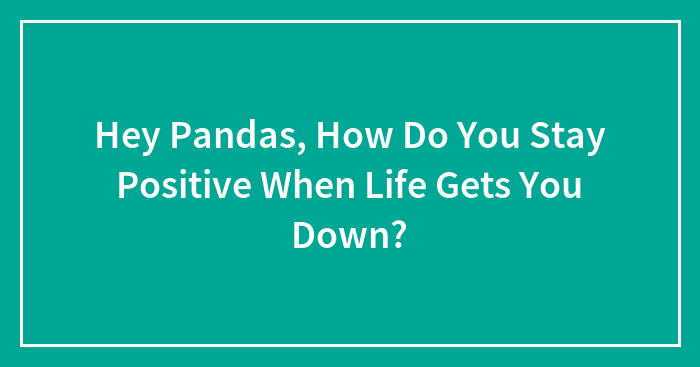 Hey Pandas, How Do You Stay Positive When Life Gets You Down?